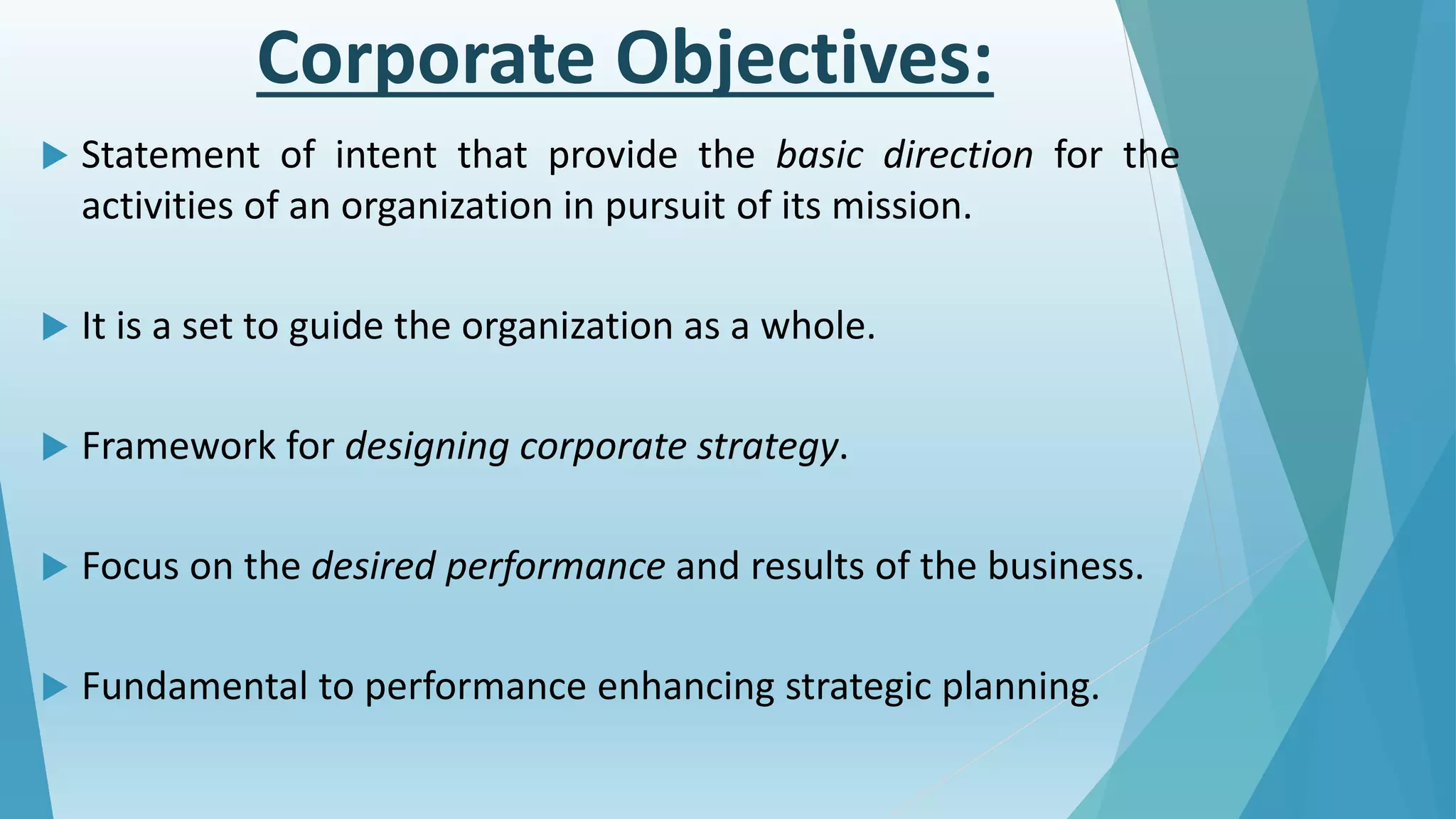 Corporate Objectives:

Statement of intent that provide the basic direction for the activities of an organization in pursuit of its mission.

It is a set to guide the organization as a whole.

Framework for designing corporate strategy.

Focus on the desired performance and results of the business.

Fundamental to performance enhancing strategic planning.